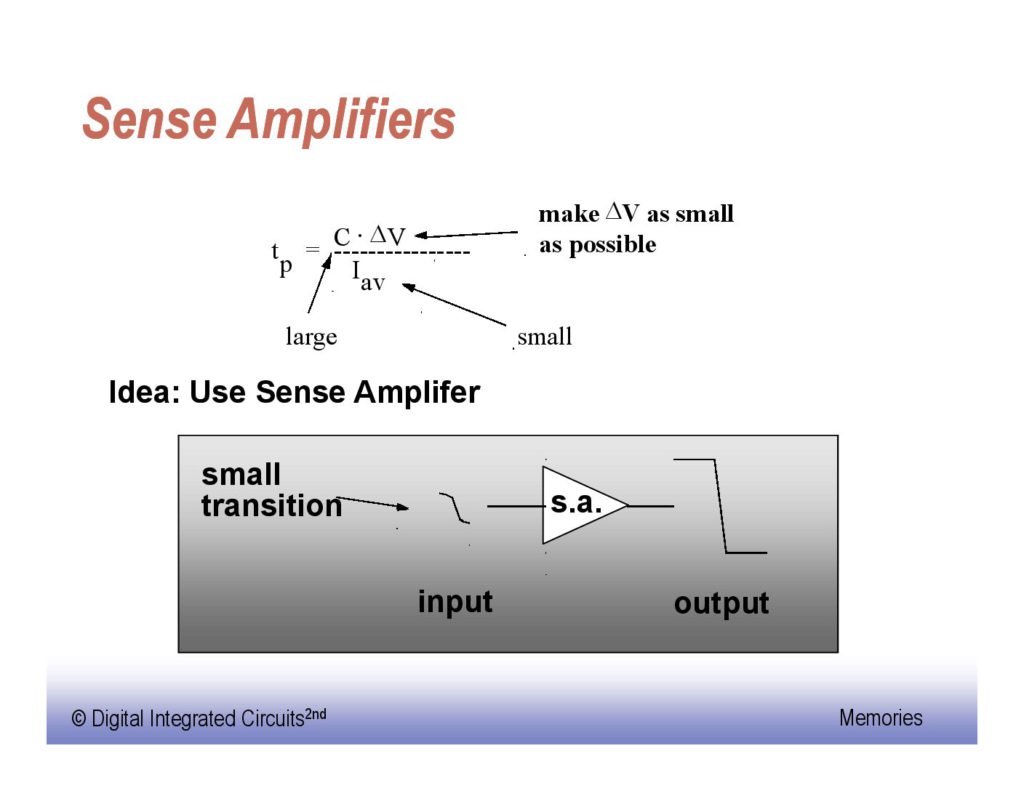 Sense Amplifiers

$t_p = \frac{C \cdot \Delta V}{I_{av}}$

make $\Delta V$ as small as possible

large

small

Idea: Use Sense Amplifer

small transition

s.a.

input

output

© Digital Integrated Circuits$^{2nd}$

Memories